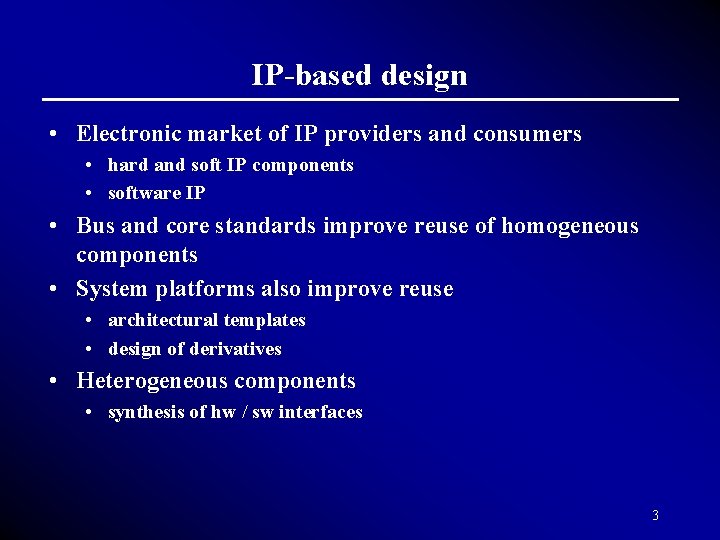 IP-based design

• Electronic market of IP providers and consumers
  • hard and soft IP components
  • software IP
• Bus and core standards improve reuse of homogeneous components
• System platforms also improve reuse
  • architectural templates
  • design of derivatives
• Heterogeneous components
  • synthesis of hw / sw interfaces

3